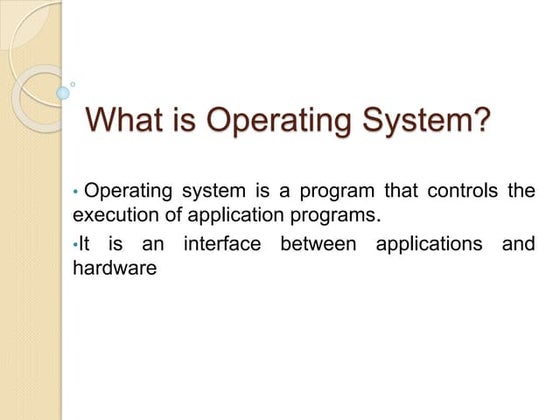 What is Operating System?

• Operating system is a program that controls the execution of application programs.

•It is an interface between applications and hardware